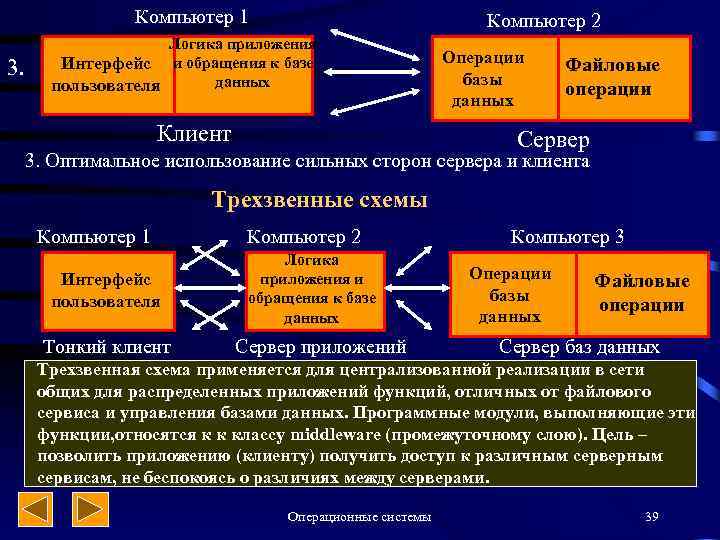 Компьютер 1

Компьютер 2

3.

Интерфейс пользователя

Логика приложения и обращения к базе данных

Операции базы данных

Файловые операции

Клиент

Сервер

3. Оптимальное использование сильных сторон сервера и клиента

Трехзвенные схемы

Компьютер 1

Компьютер 2

Компьютер 3

Интерфейс пользователя

Логика приложения и обращения к базе данных

Операции базы данных

Файловые операции

Тонкий клиент

Сервер приложений

Сервер баз данных

Трехзвенная схема применяется для централизованной реализации в сети общих для распределенных приложений функций, отличных от файлового сервиса и управления базами данных. Программные модули, выполняющие эти функции,относятся к к классу middleware (промежуточному слою). Цель – позволить приложению (клиенту) получить доступ к различным серверным сервисам, не беспокоясь о различиях между серверами.

Операционные системы

39